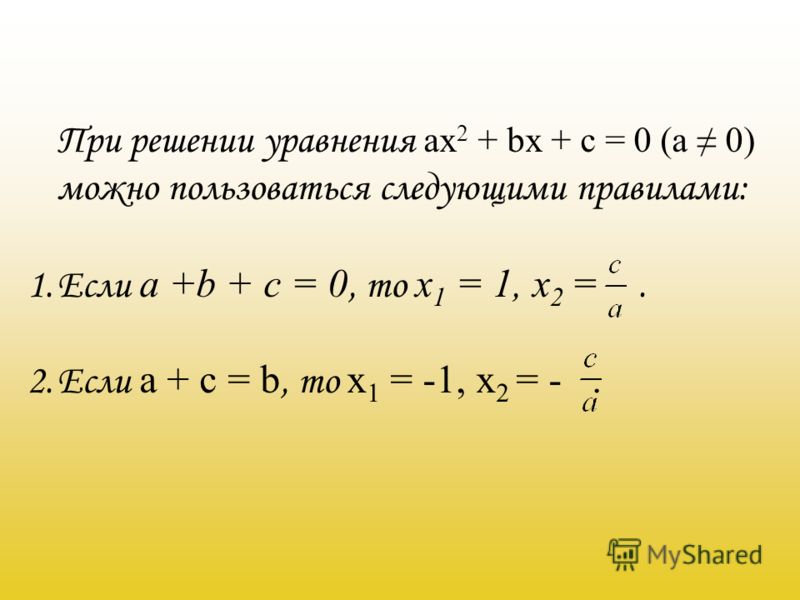 При решении уравнения $ax^2 + bx + c = 0$ $(a \neq 0)$ можно пользоваться следующими правилами:

1. Если $a + b + c = 0$, то $x_1 = 1$, $x_2 = \frac{c}{a}$.

2. Если $a + c = b$, то $x_1 = -1$, $x_2 = -\frac{c}{a}$.

MyShared